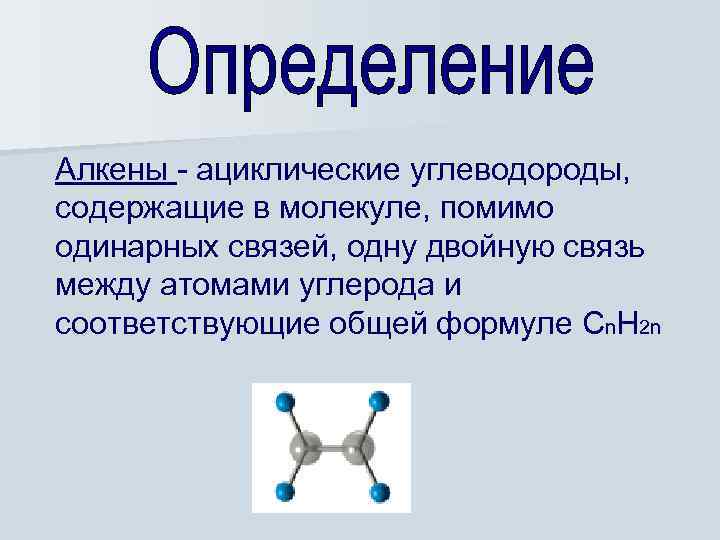 Определение

Алкены - ациклические углеводороды, содержащие в молекуле, помимо одинарных связей, одну двойную связь между атомами углерода и соответствующие общей формуле $C_nH_{2n}$